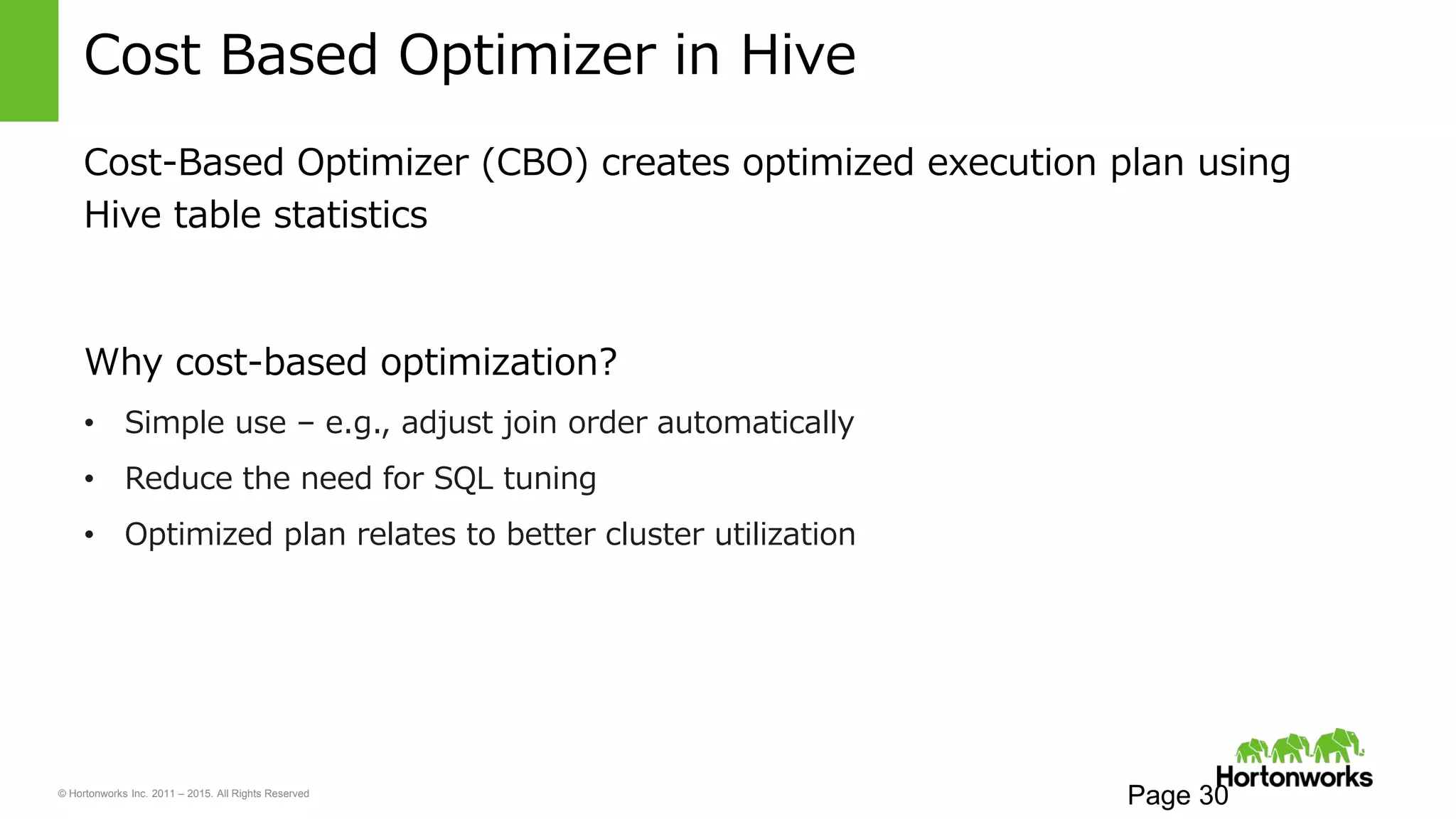 Cost Based Optimizer in Hive

Cost-Based Optimizer (CBO) creates optimized execution plan using Hive table statistics

Why cost-based optimization?

• Simple use – e.g., adjust join order automatically
• Reduce the need for SQL tuning
• Optimized plan relates to better cluster utilization

© Hortonworks Inc. 2011 – 2015. All Rights Reserved

Page 30

Hortonworks